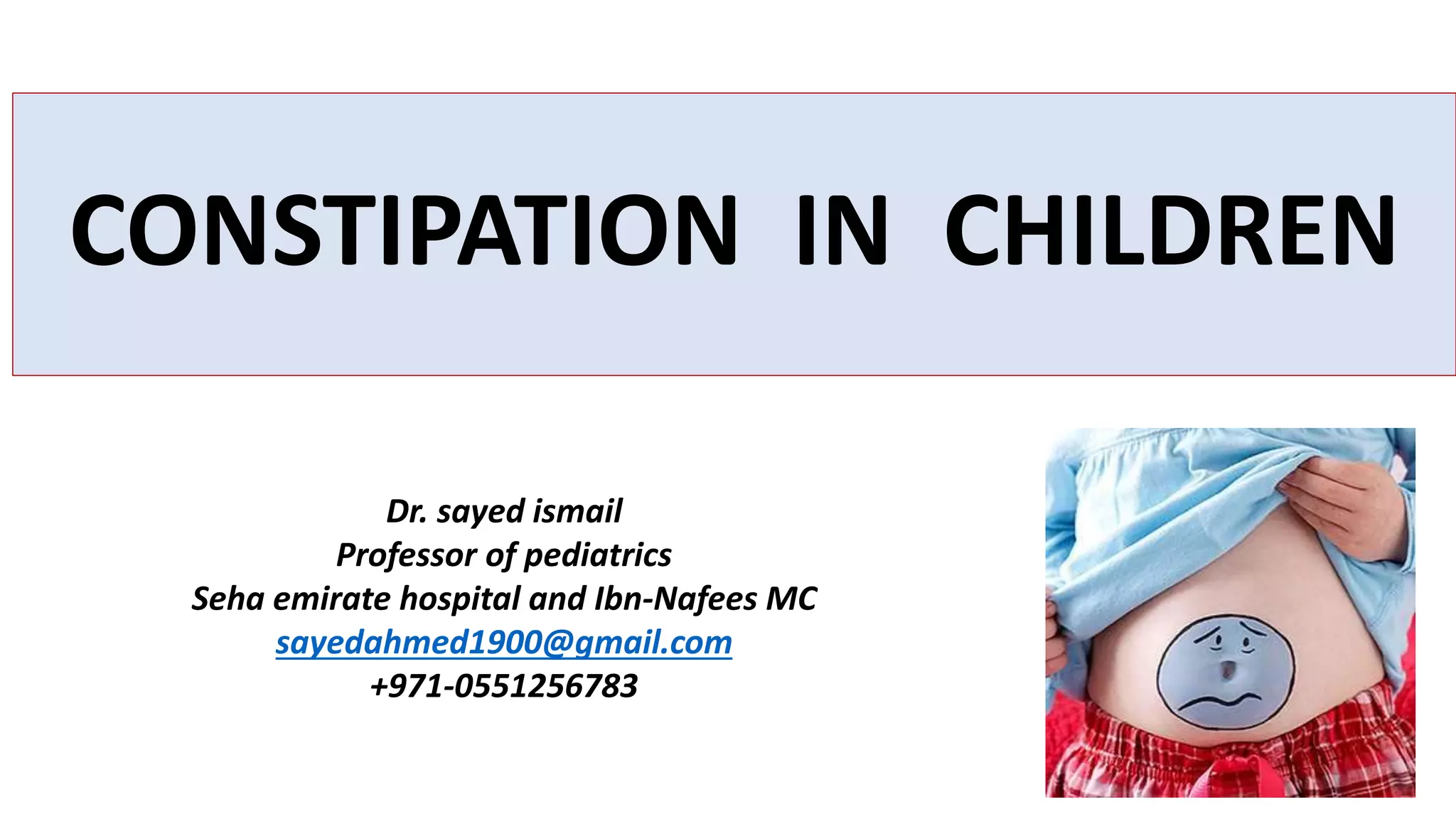 CONSTIPATION IN CHILDREN

Dr. sayed ismail
Professor of pediatrics
Seha emirate hospital and Ibn-Nafees MC
sayedahmed1900@gmail.com
+971-0551256783